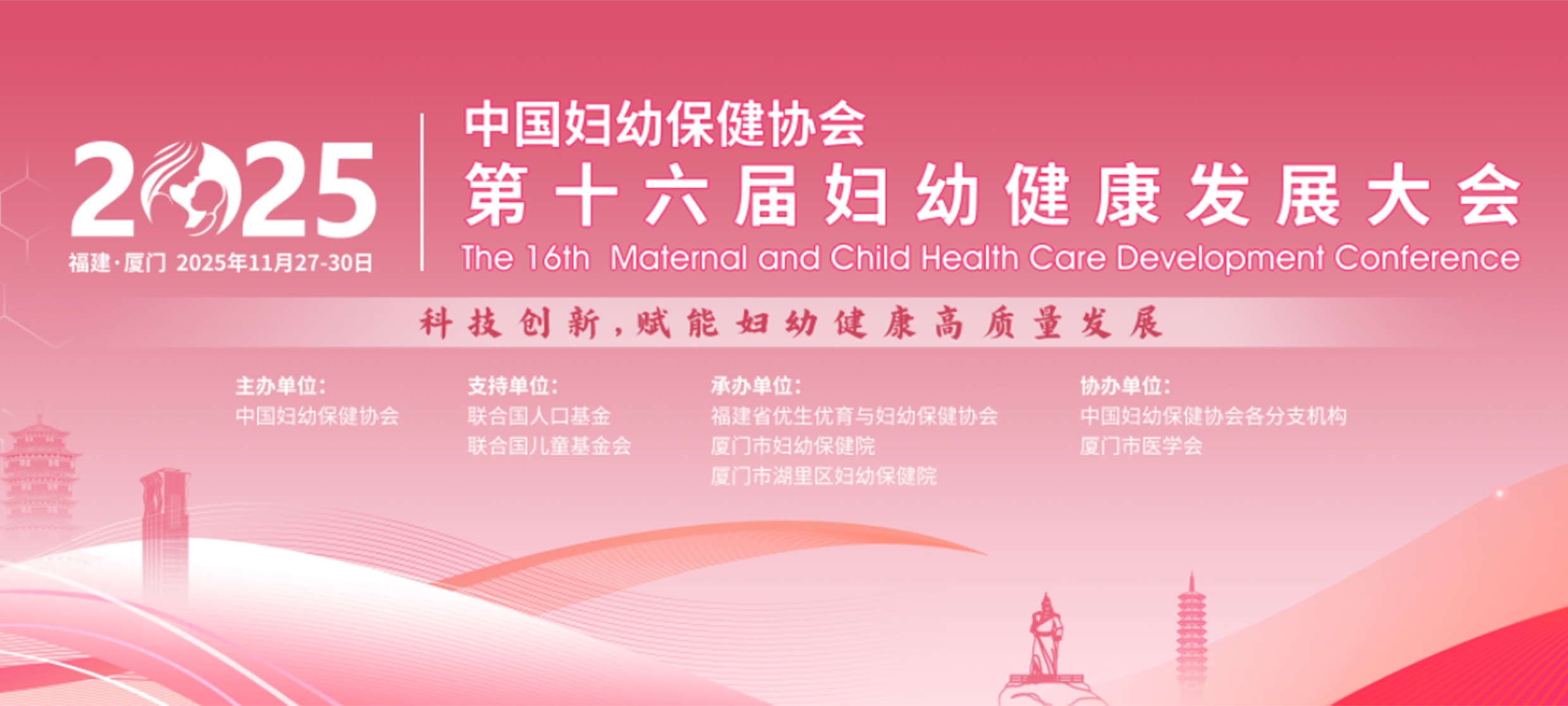 2025
福建·厦门 2025年11月27-30日

中国妇幼保健协会
第十六届妇幼健康发展大会
The 16th Maternal and Child Health Care Development Conference

科技创新，赋能妇幼健康高质量发展

主办单位:
中国妇幼保健协会

支持单位:
联合国人口基金
联合国儿童基金会

承办单位:
福建省优生优育与妇幼保健协会
厦门市妇幼保健院
厦门市湖里区妇幼保健院

协办单位:
中国妇幼保健协会各分支机构
厦门市医学会